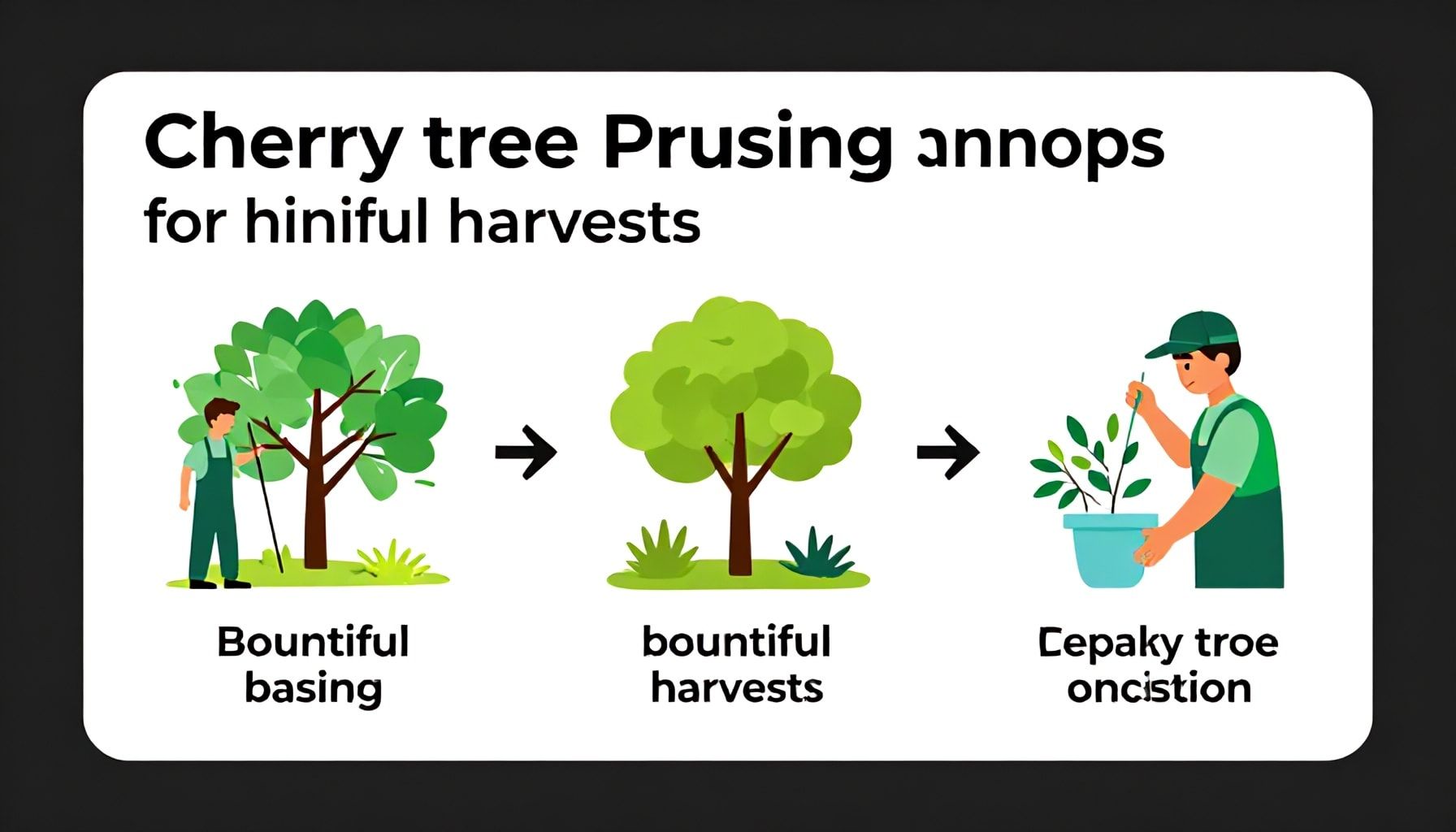 Cherry tree Prusing annops
for hiniful harvests

Bountiful basing

bountiful harvests

Cepaky troe oncistion